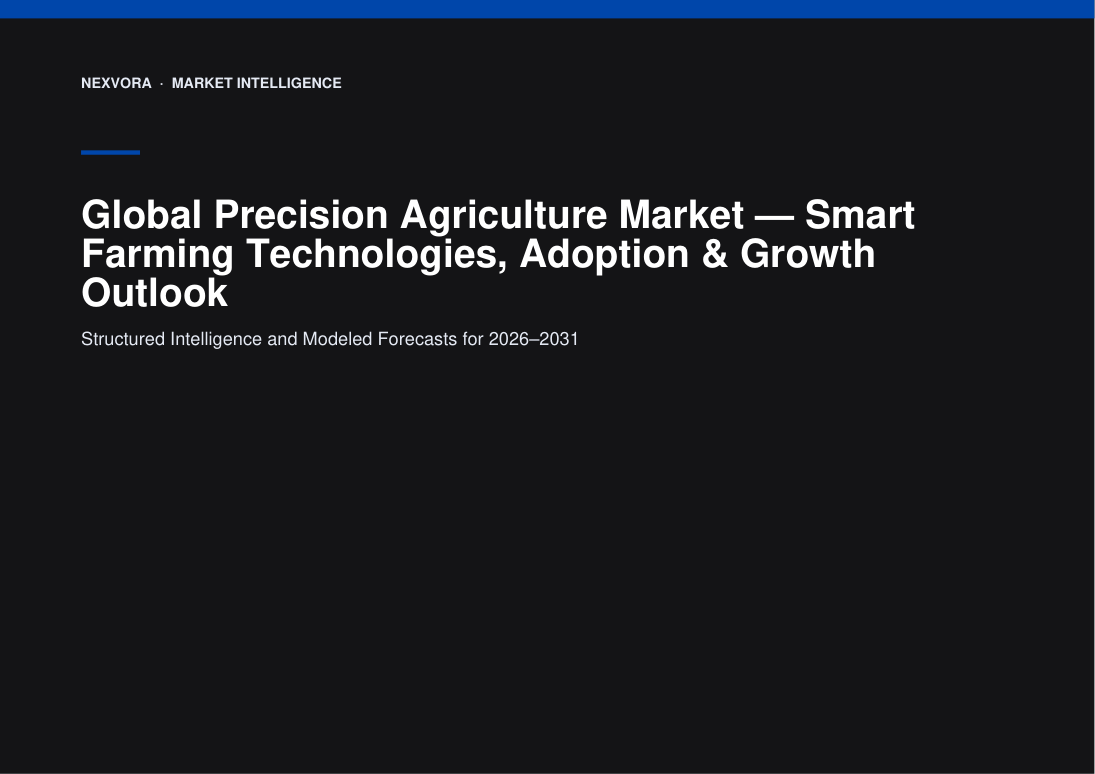 NEXVORA · MARKET INTELLIGENCE

Global Precision Agriculture Market — Smart Farming Technologies, Adoption & Growth Outlook

Structured Intelligence and Modeled Forecasts for 2026–2031